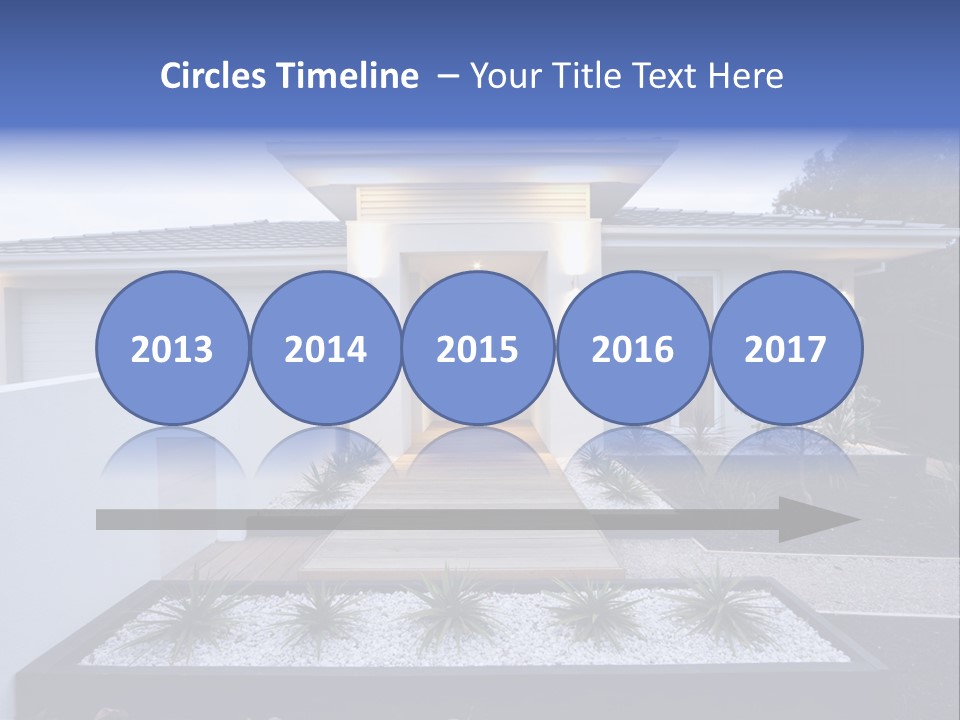 Circles Timeline – Your Title Text Here

2013

2014

2015

2016

2017